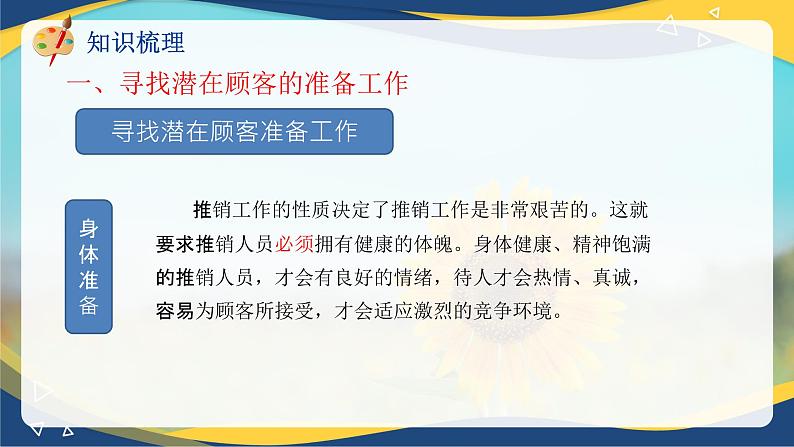 知识梳理

一、寻找潜在顾客的准备工作

寻找潜在顾客准备工作

身体准备

推销工作的性质决定了推销工作是非常艰苦的。这就要求推销人员必须拥有健康的体魄。身体健康、精神饱满的推销人员，才会有良好的情绪，待人才会热情、真诚，容易为顾客所接受，才会适应激烈的竞争环境。